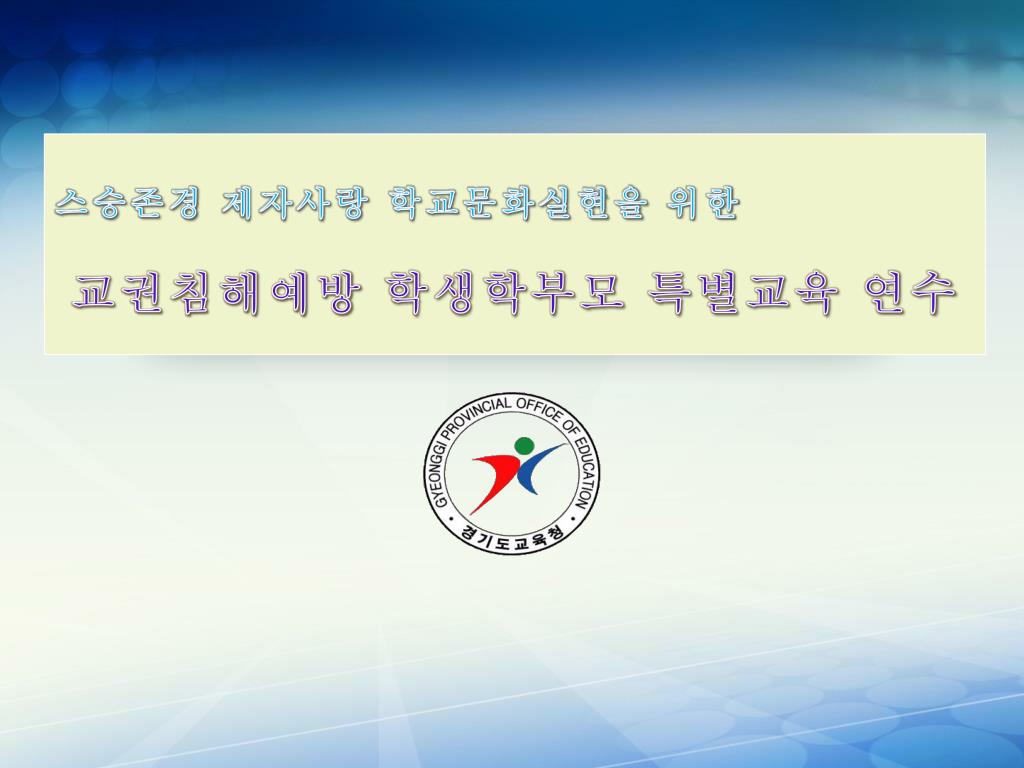 스승존경 제자사랑 학교문화실현을 위한

교권침해예방 학생학부모 특별교육 연수

GYEONGGI PROVINCIAL OFFICE OF EDUCATION
경기도교육청